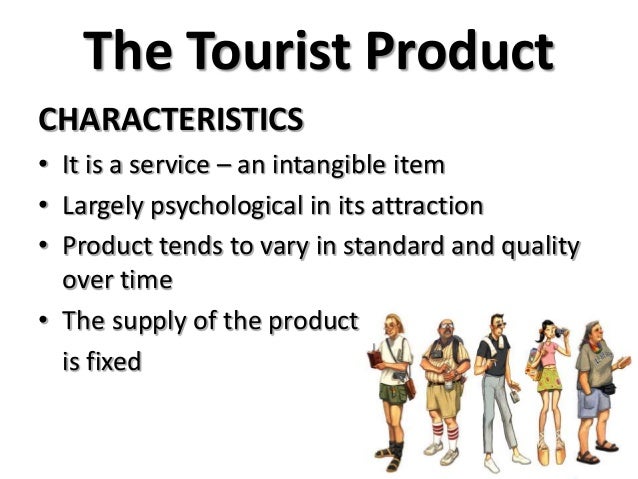 The Tourist Product

CHARACTERISTICS

• It is a service – an intangible item
• Largely psychological in its attraction
• Product tends to vary in standard and quality over time
• The supply of the product is fixed